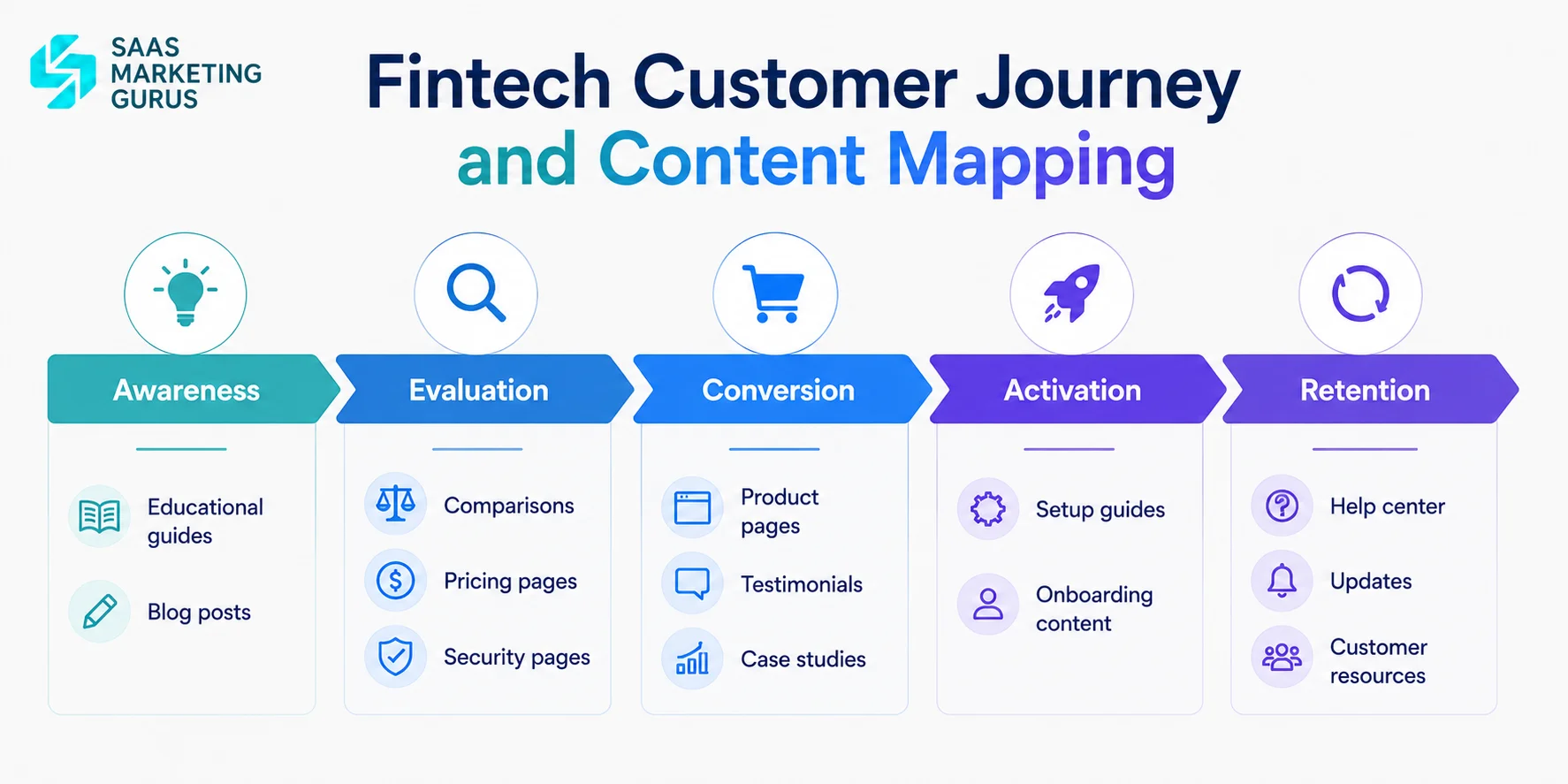 SAAS MARKETING GURUS

Fintech Customer Journey and Content Mapping

Awareness

Educational guides

Blog posts

Evaluation

Comparisons

Pricing pages

Security pages

Conversion

Product pages

Testimonials

Case studies

Activation

Setup guides

Onboarding content

Retention

Help center

Updates

Customer resources